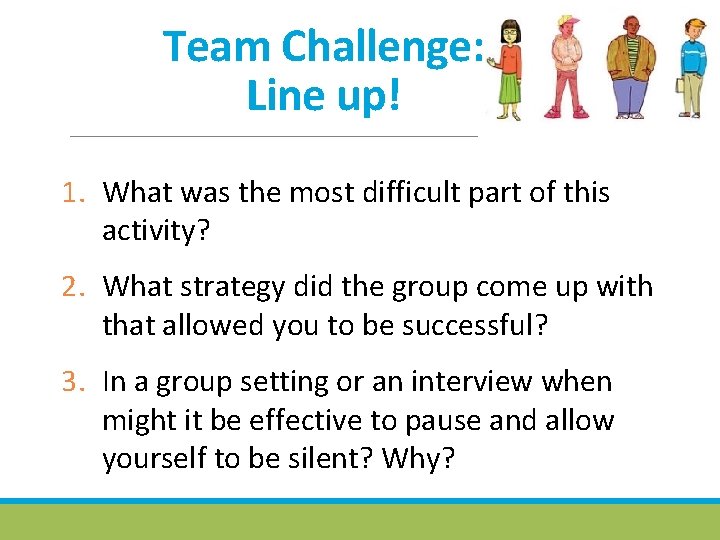 Team Challenge:
Line up!

1. What was the most difficult part of this activity?

2. What strategy did the group come up with that allowed you to be successful?

3. In a group setting or an interview when might it be effective to pause and allow yourself to be silent? Why?